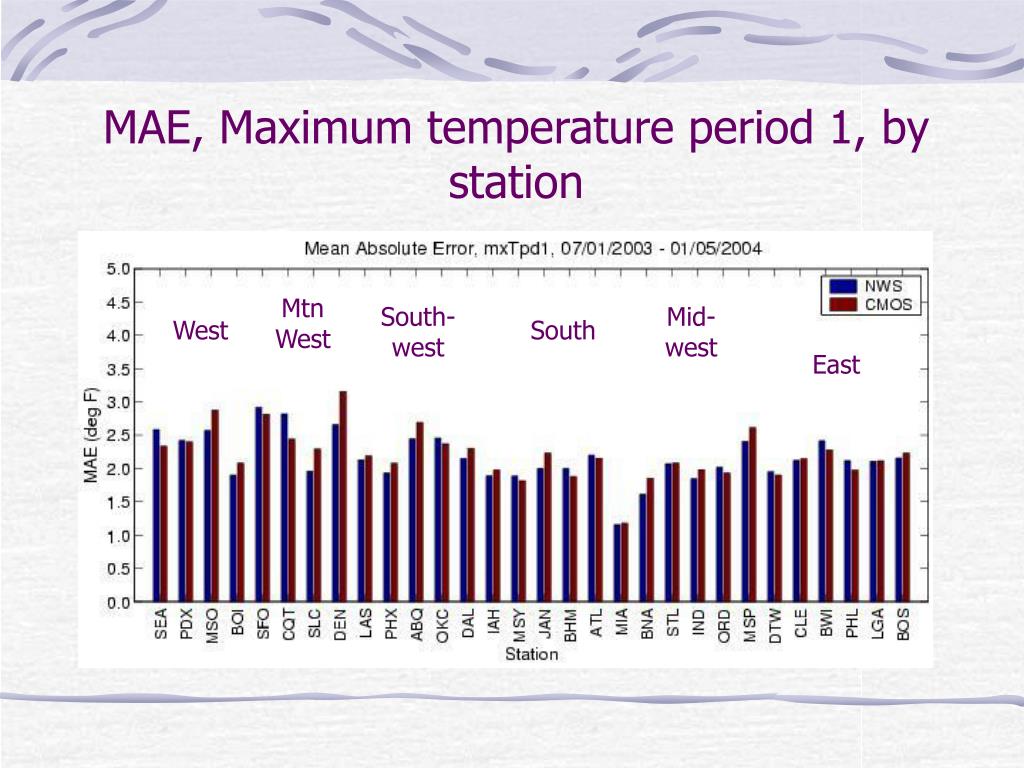 MAE, Maximum temperature period 1, by station

Mean Absolute Error, mxTpd1, 07/01/2003 - 01/05/2004

NWS
CMOS

West

Mtn West

South-west

South

Mid-west

East

MAE (deg F)

5.0
4.5
4.0
3.5
3.0
2.5
2.0
1.5
1.0
0.5
0.0

SEA PDX MSO BOI SFO CQT SLC DEN LAS PHX ABQ OKC DAL IAH MSY JAN BHM ATL MIA BNA STL IND ORD MSP DTW CLE BWI PHL LGA BOS

Station